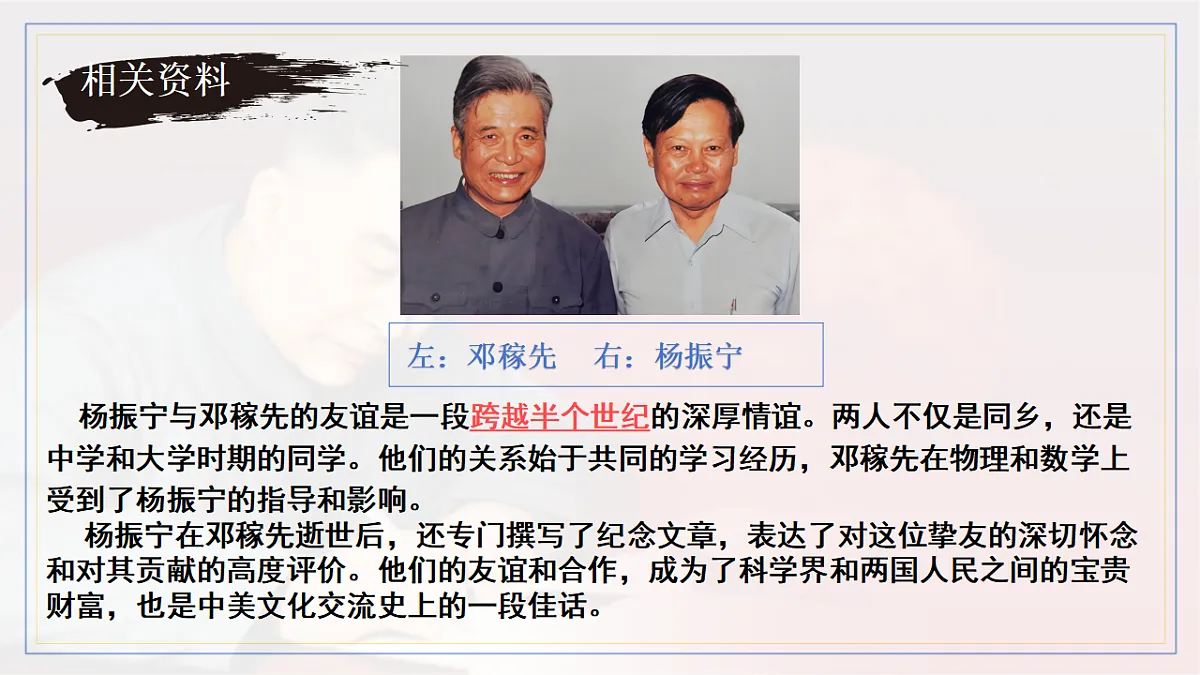 相关资料

左：邓稼先　右：杨振宁

杨振宁与邓稼先的友谊是一段跨越半个世纪的深厚情谊。两人不仅是同乡，还是中学和大学时期的同学。他们的关系始于共同的学习经历，邓稼先在物理和数学上受到了杨振宁的指导和影响。

杨振宁在邓稼先逝世后，还专门撰写了纪念文章，表达了对这位挚友的深切怀念和对其贡献的高度评价。他们的友谊和合作，成为了科学界和两国人民之间的宝贵财富，也是中美文化交流史上的一段佳话。